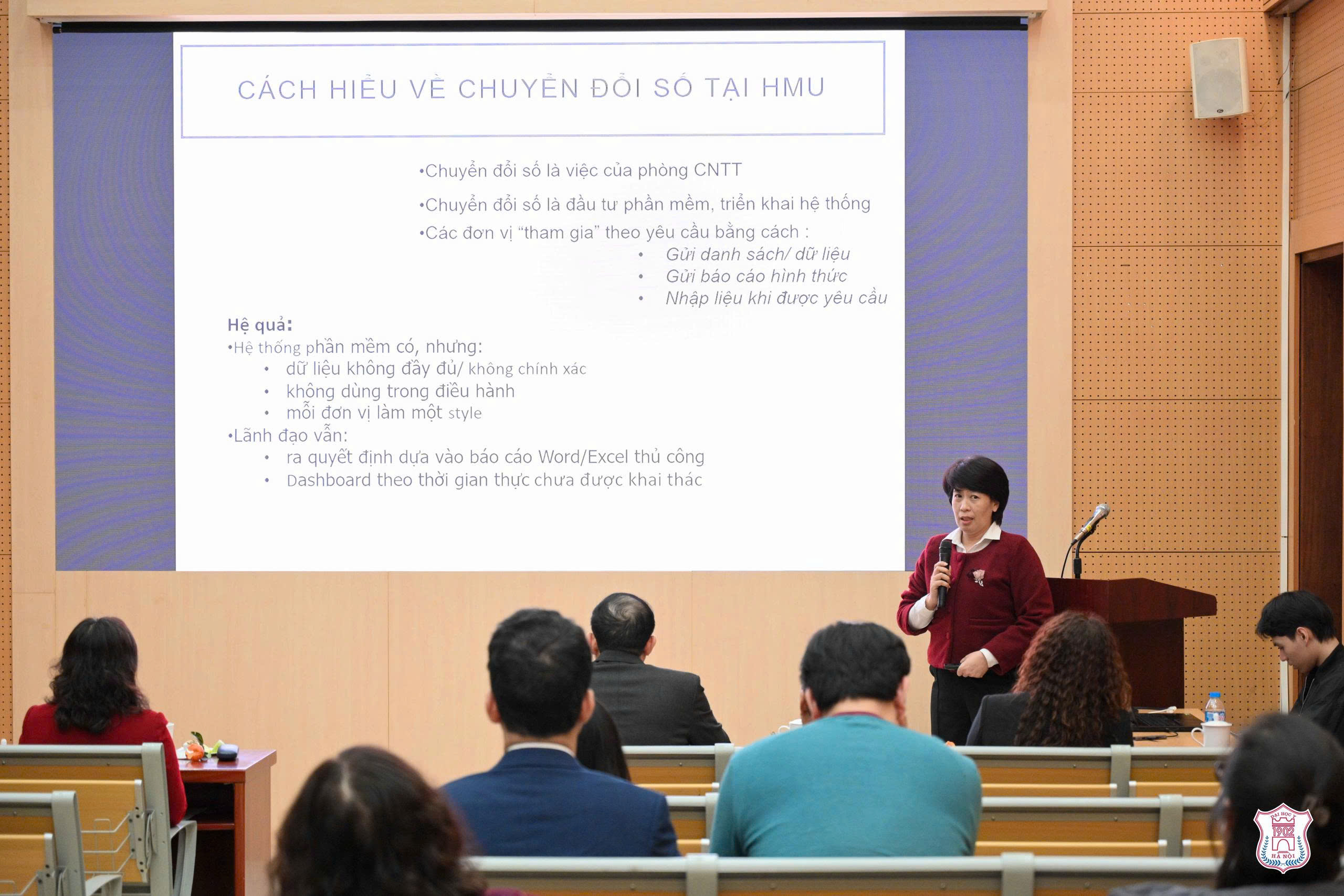 CÁCH HIỂU VỀ CHUYỂN ĐỔI SỐ TẠI HMU

•Chuyển đổi số là việc của phòng CNTT

•Chuyển đổi số là đầu tư phần mềm, triển khai hệ thống

•Các đơn vị "tham gia" theo yêu cầu bằng cách :
• Gửi danh sách/ dữ liệu
• Gửi báo cáo hình thức
• Nhập liệu khi được yêu cầu

Hệ quả:
•Hệ thống phần mềm có, nhưng:
• dữ liệu không đầy đủ/ không chính xác
• không dùng trong điều hành
• mỗi đơn vị làm một style
•Lãnh đạo vẫn:
• ra quyết định dựa vào báo cáo Word/Excel thủ công
• Dashboard theo thời gian thực chưa được khai thác

ĐẠI HỌC Y
1902
HÀ NỘI